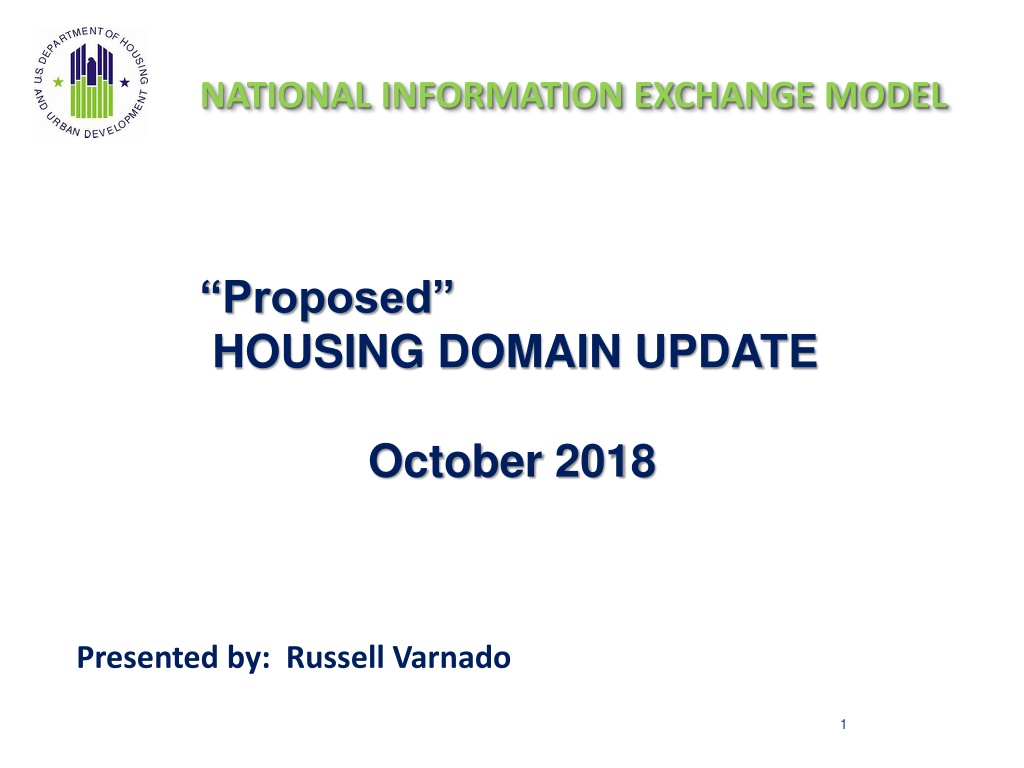 U.S. DEPARTMENT OF HOUSING AND URBAN DEVELOPMENT

NATIONAL INFORMATION EXCHANGE MODEL

“Proposed”
HOUSING DOMAIN UPDATE

October 2018

Presented by: Russell Varnado

1